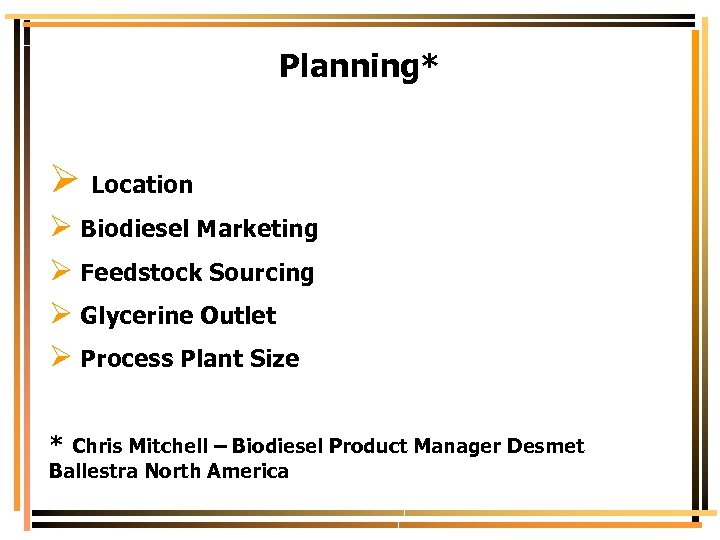 Planning*

➢ Location
➢ Biodiesel Marketing
➢ Feedstock Sourcing
➢ Glycerine Outlet
➢ Process Plant Size

* Chris Mitchell – Biodiesel Product Manager Desmet Ballestra North America